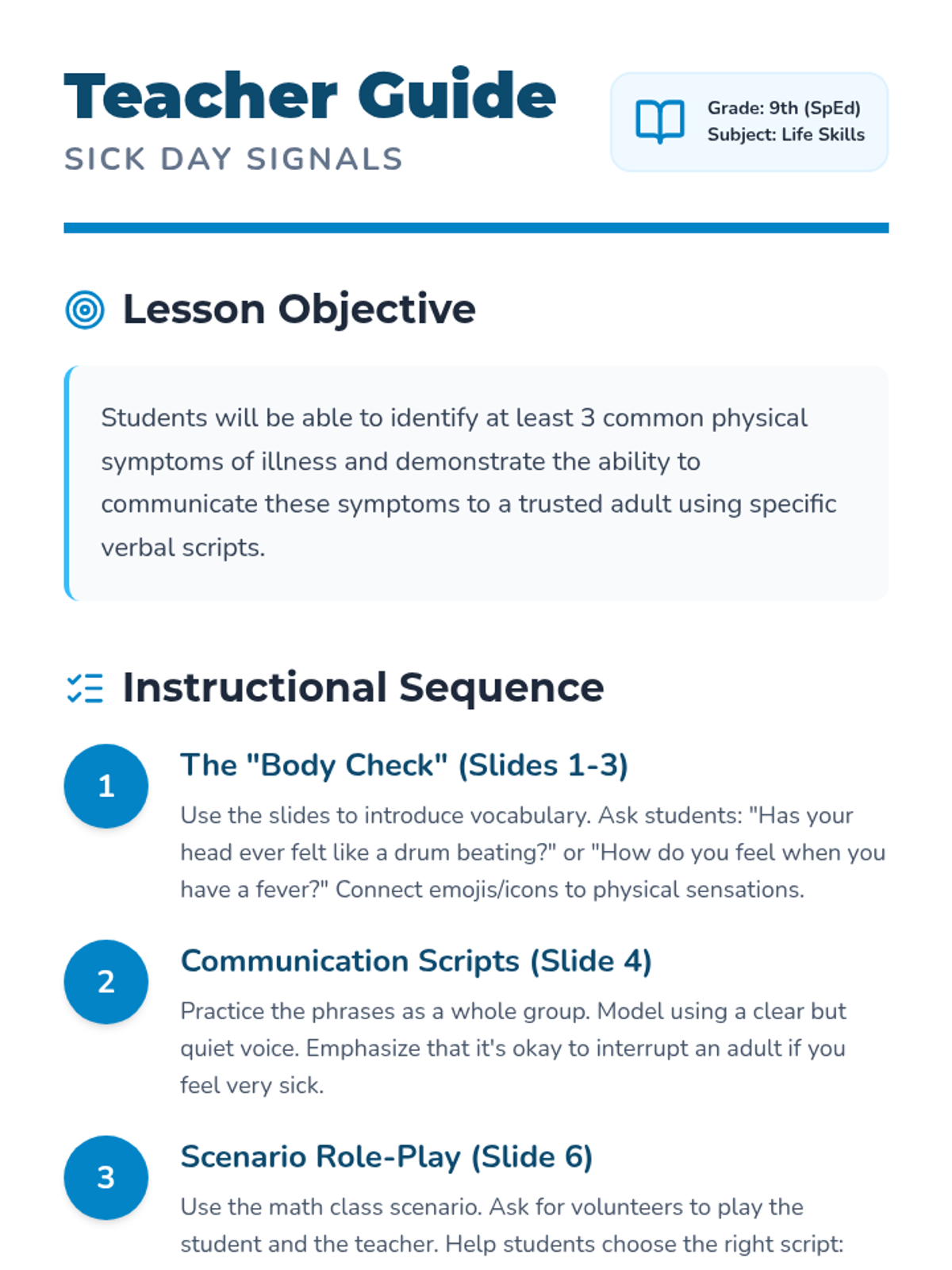 Teacher Guide
SICK DAY SIGNALS

Grade: 9th (SpEd)
Subject: Life Skills

Lesson Objective

Students will be able to identify at least 3 common physical symptoms of illness and demonstrate the ability to communicate these symptoms to a trusted adult using specific verbal scripts.

Instructional Sequence

1
The "Body Check" (Slides 1-3)
Use the slides to introduce vocabulary. Ask students: "Has your head ever felt like a drum beating?" or "How do you feel when you have a fever?" Connect emojis/icons to physical sensations.

2
Communication Scripts (Slide 4)
Practice the phrases as a whole group. Model using a clear but quiet voice. Emphasize that it's okay to interrupt an adult if you feel very sick.

3
Scenario Role-Play (Slide 6)
Use the math class scenario. Ask for volunteers to play the student and the teacher. Help students choose the right script: